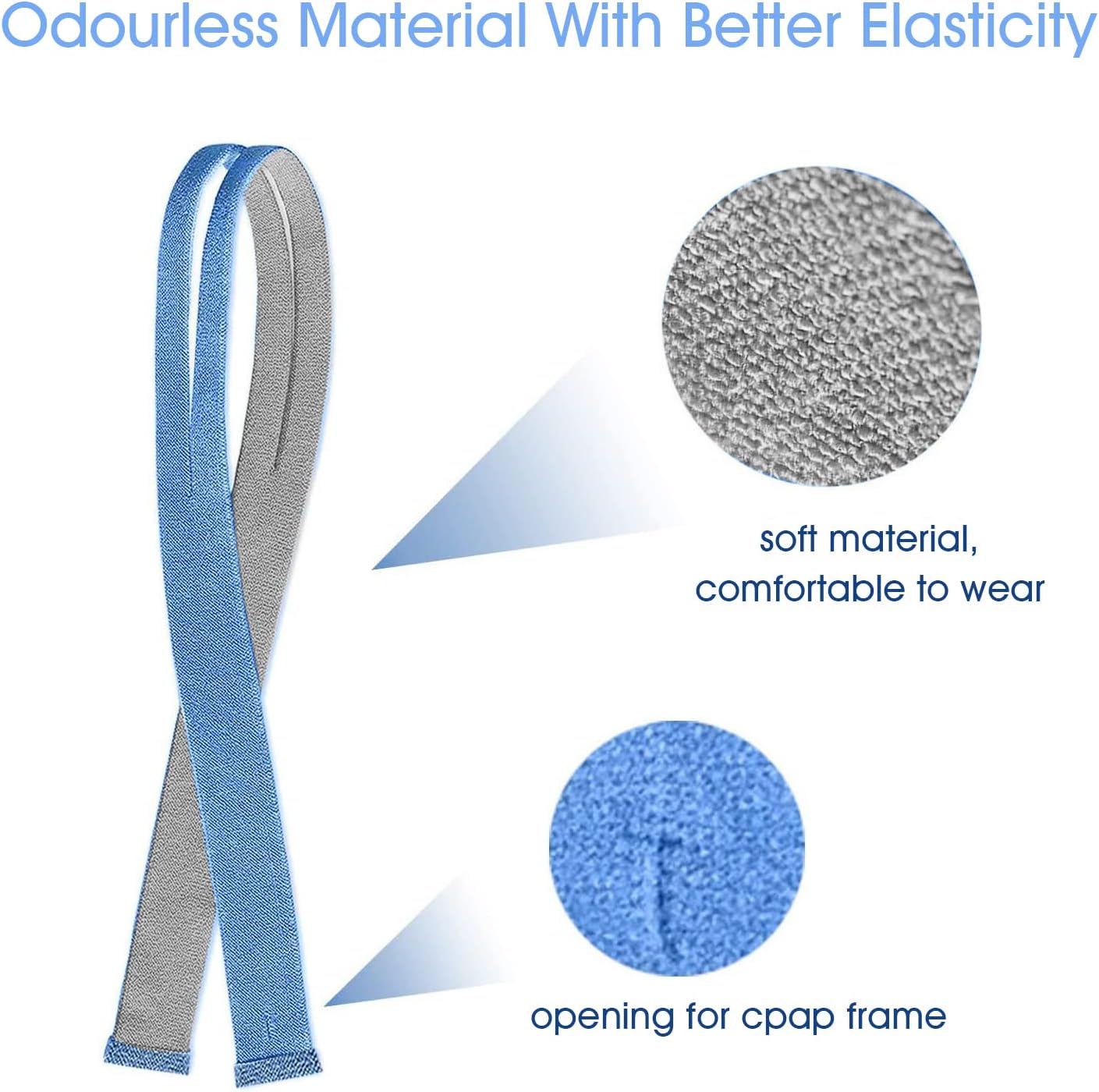 Odourless Material With Better Elasticity

soft material, comfortable to wear

opening for cpap frame